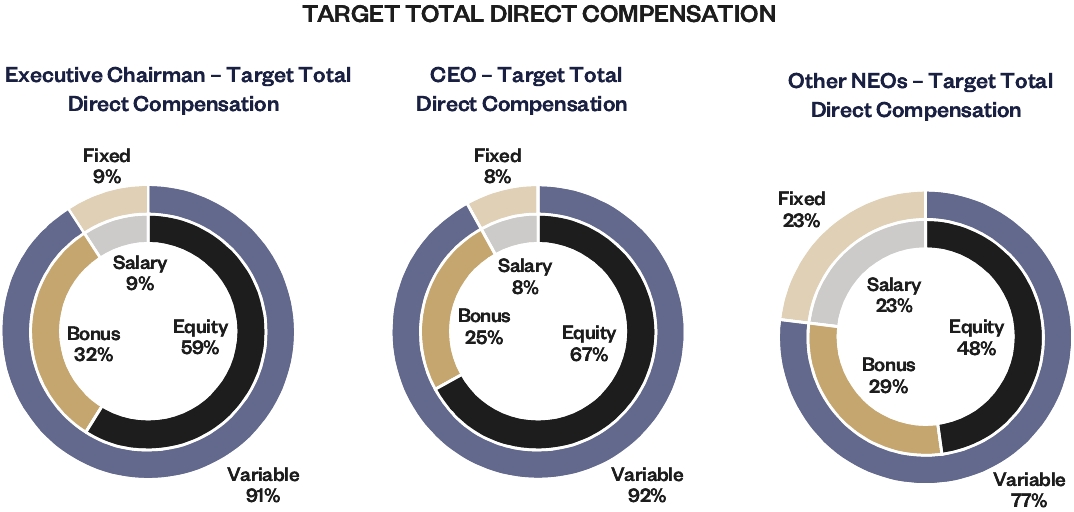 TARGET TOTAL DIRECT COMPENSATION

Executive Chairman – Target Total Direct Compensation

Fixed 9%

Salary 9%

Bonus 32%

Equity 59%

Variable 91%

CEO – Target Total Direct Compensation

Fixed 8%

Salary 8%

Bonus 25%

Equity 67%

Variable 92%

Other NEOs – Target Total Direct Compensation

Fixed 23%

Salary 23%

Bonus 29%

Equity 48%

Variable 77%